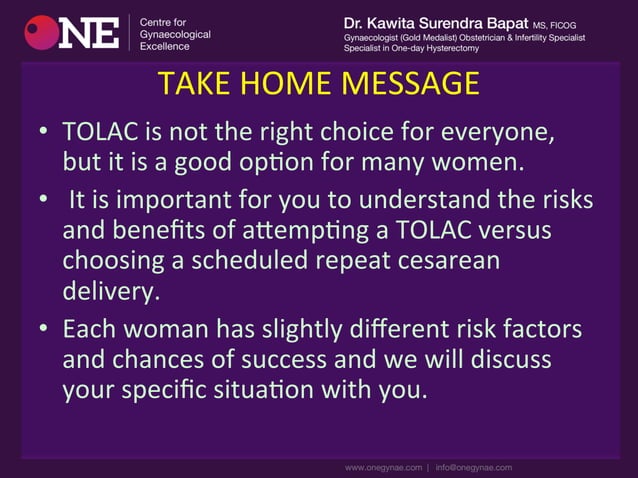 ONE Centre for Gynaecological Excellence

Dr. Kawita Surendra Bapat MS, FICOG
Gynaecologist (Gold Medalist) Obstetrician & Infertility Specialist
Specialist in One-day Hysterectomy

TAKE HOME MESSAGE

• TOLAC is not the right choice for everyone, but it is a good option for many women.

• It is important for you to understand the risks and benefits of attempting a TOLAC versus choosing a scheduled repeat cesarean delivery.

• Each woman has slightly different risk factors and chances of success and we will discuss your specific situation with you.

www.onegynae.com | info@onegynae.com